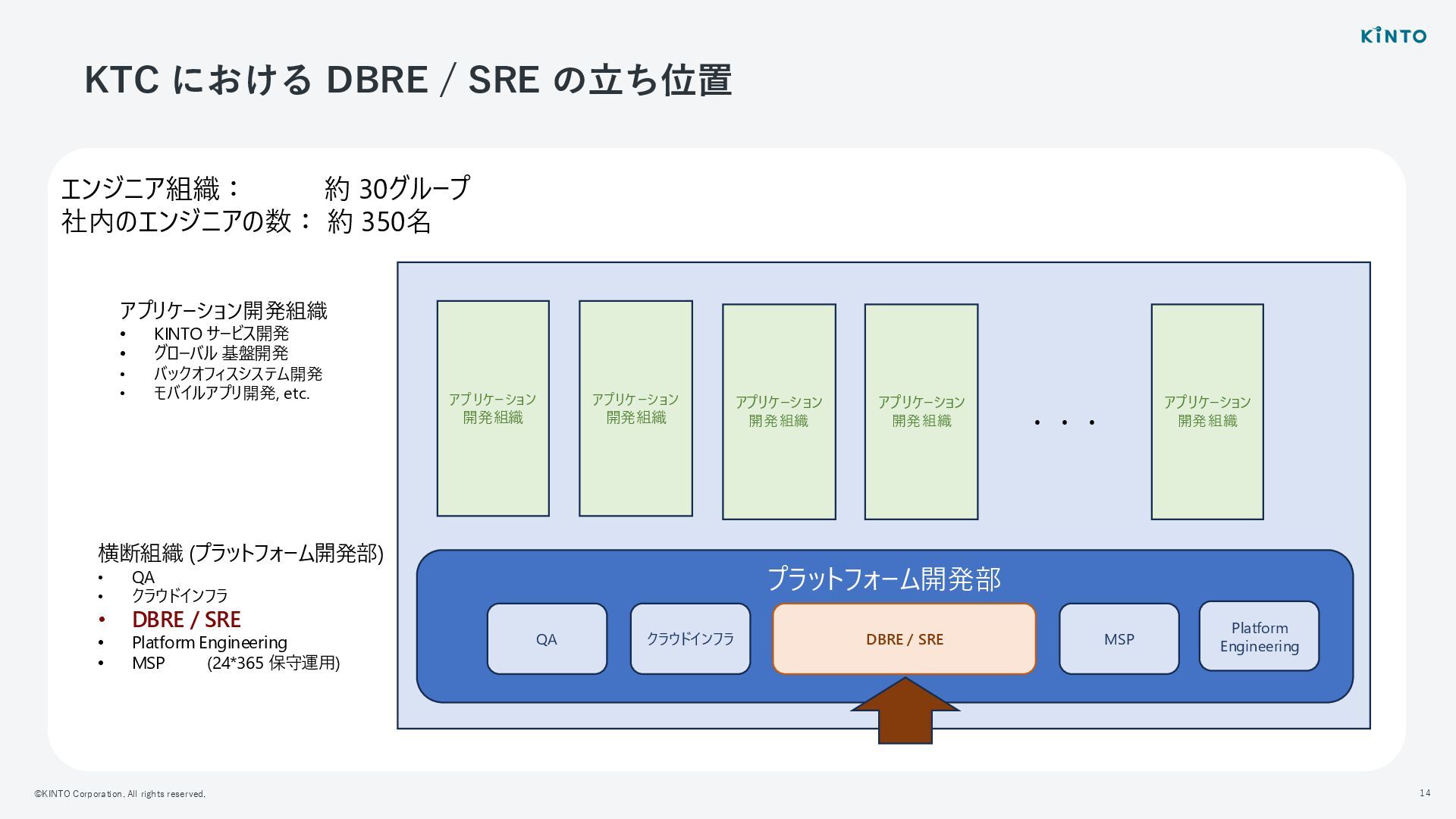 KINTO

KTC における DBRE / SRE の立ち位置

エンジニア組織： 約 30グループ
社内のエンジニアの数： 約 350名

アプリケーション開発組織
• KINTO サービス開発
• グローバル 基盤開発
• バックオフィスシステム開発
• モバイルアプリ開発, etc.

横断組織 (プラットフォーム開発部)
• QA
• クラウドインフラ
• DBRE / SRE
• Platform Engineering
• MSP (24*365 保守運用)

アプリケーション開発組織

アプリケーション開発組織

アプリケーション開発組織

アプリケーション開発組織

・・・

アプリケーション開発組織

プラットフォーム開発部

QA

クラウドインフラ

DBRE / SRE

MSP

Platform Engineering

©KINTO Corporation. All rights reserved.

14